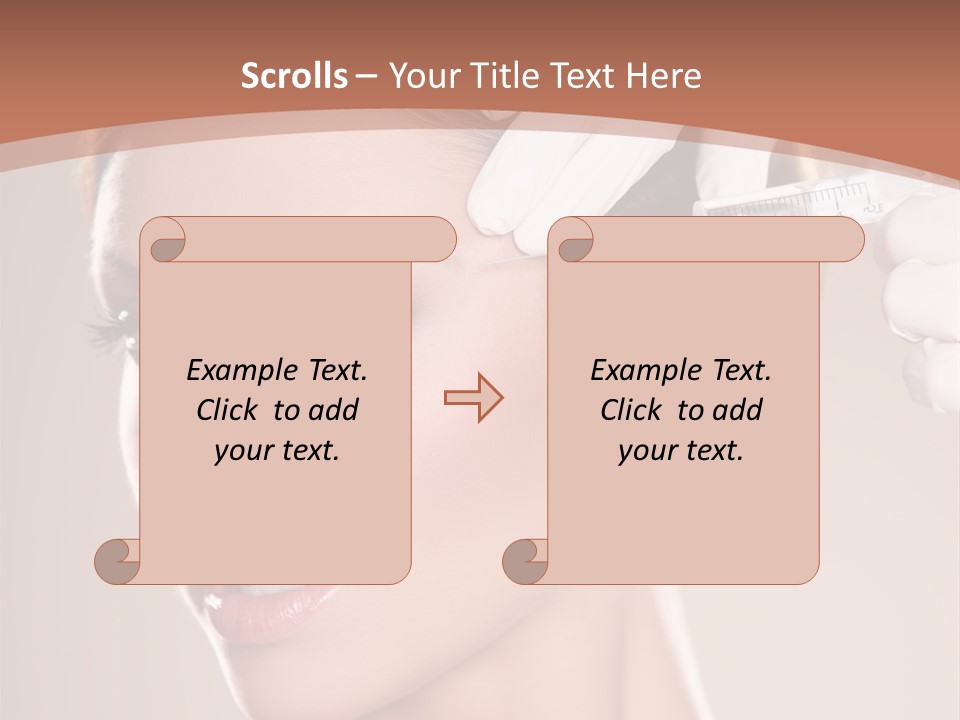 Scrolls – Your Title Text Here

Example Text. Click to add your text.

Example Text. Click to add your text.